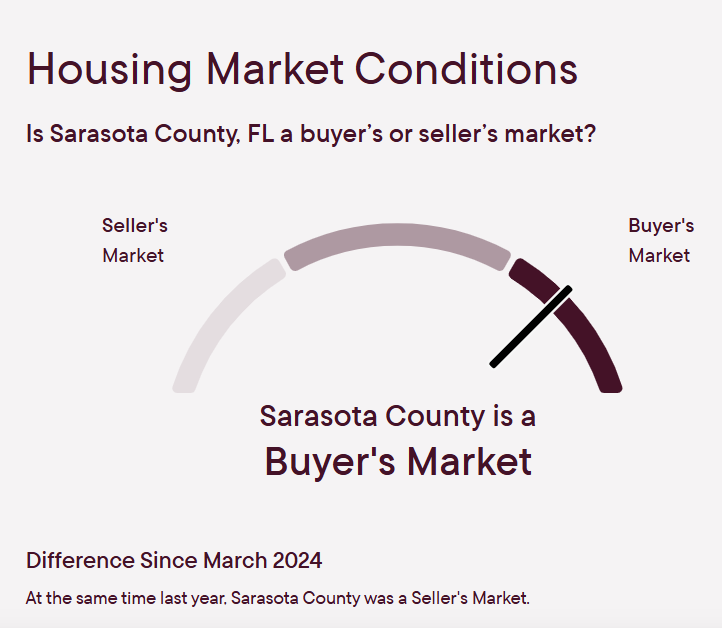 Housing Market Conditions

Is Sarasota County, FL a buyer’s or seller’s market?

Seller's Market

Buyer's Market

Sarasota County is a
Buyer's Market

Difference Since March 2024

At the same time last year, Sarasota County was a Seller's Market.